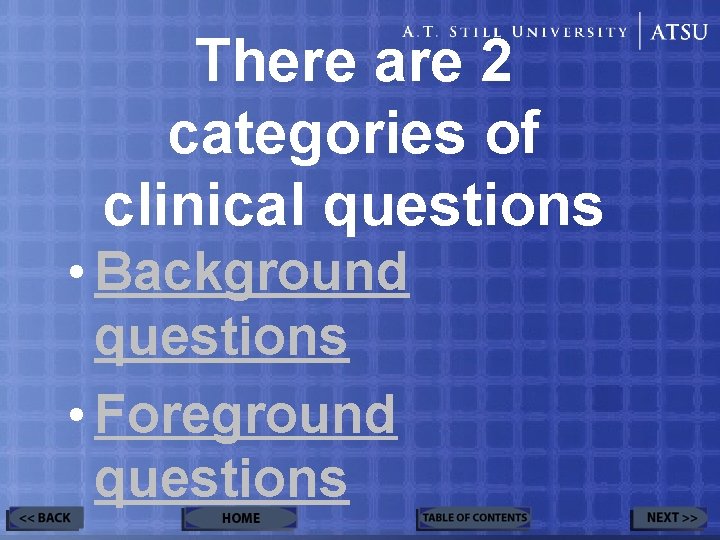 A.T. STILL UNIVERSITY | ATSU

There are 2 categories of clinical questions

• Background questions

• Foreground questions

<< BACK

HOME

TABLE OF CONTENTS

NEXT >>